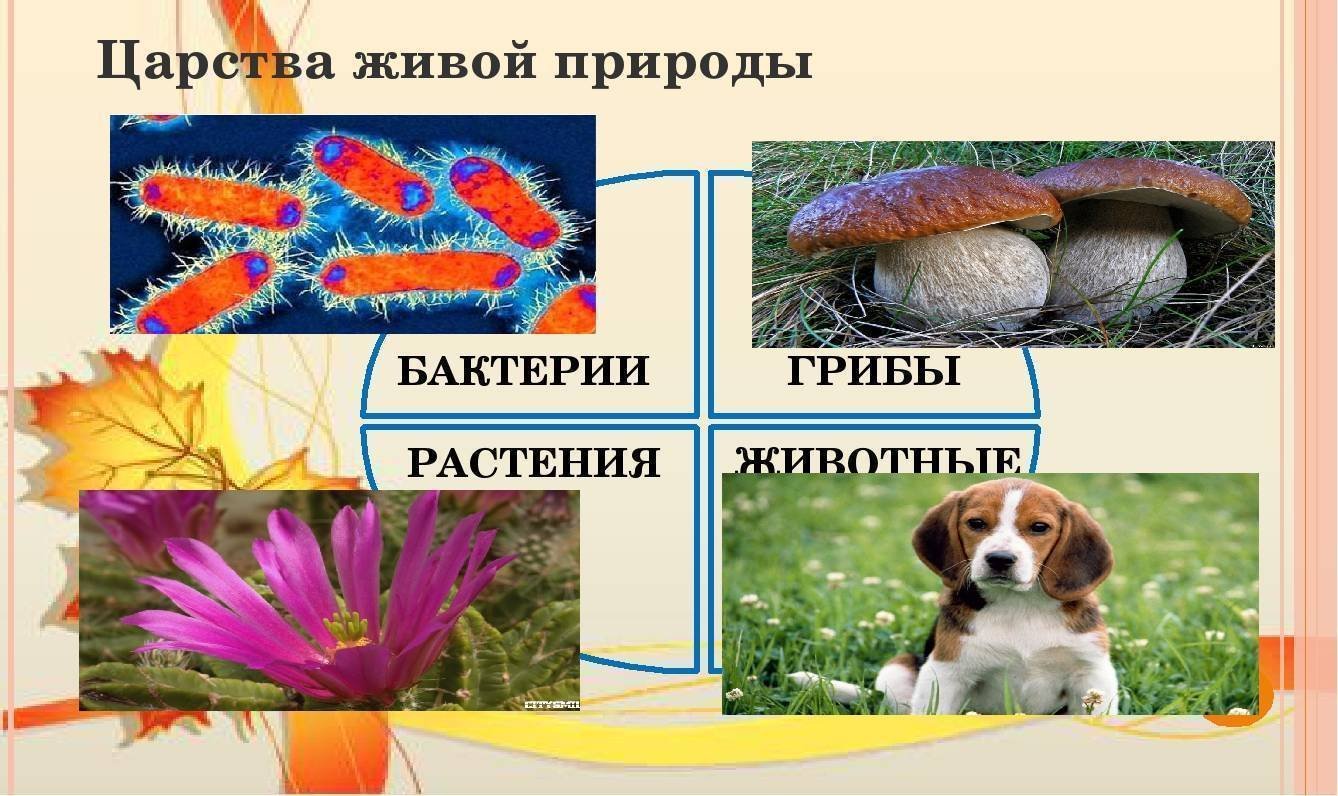 Царства живой природы

БАКТЕРИИ

ГРИБЫ

РАСТЕНИЯ

ЖИВОТНЫЕ